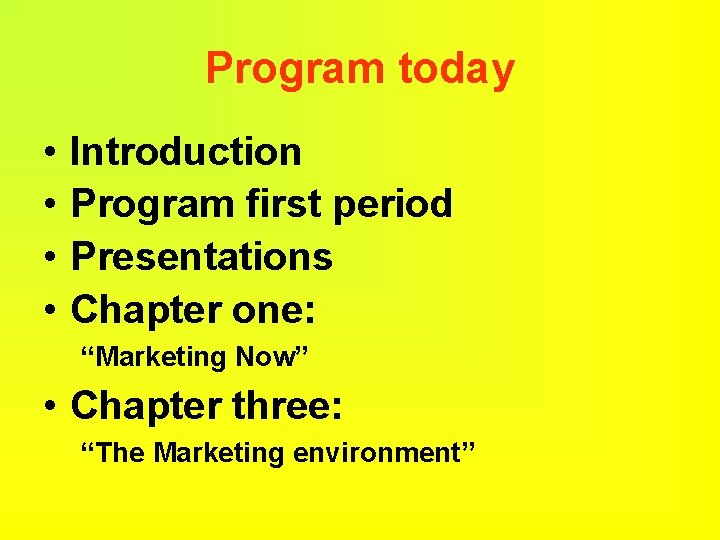 Program today

• Introduction
• Program first period
• Presentations
• Chapter one:
“Marketing Now”
• Chapter three:
“The Marketing environment”